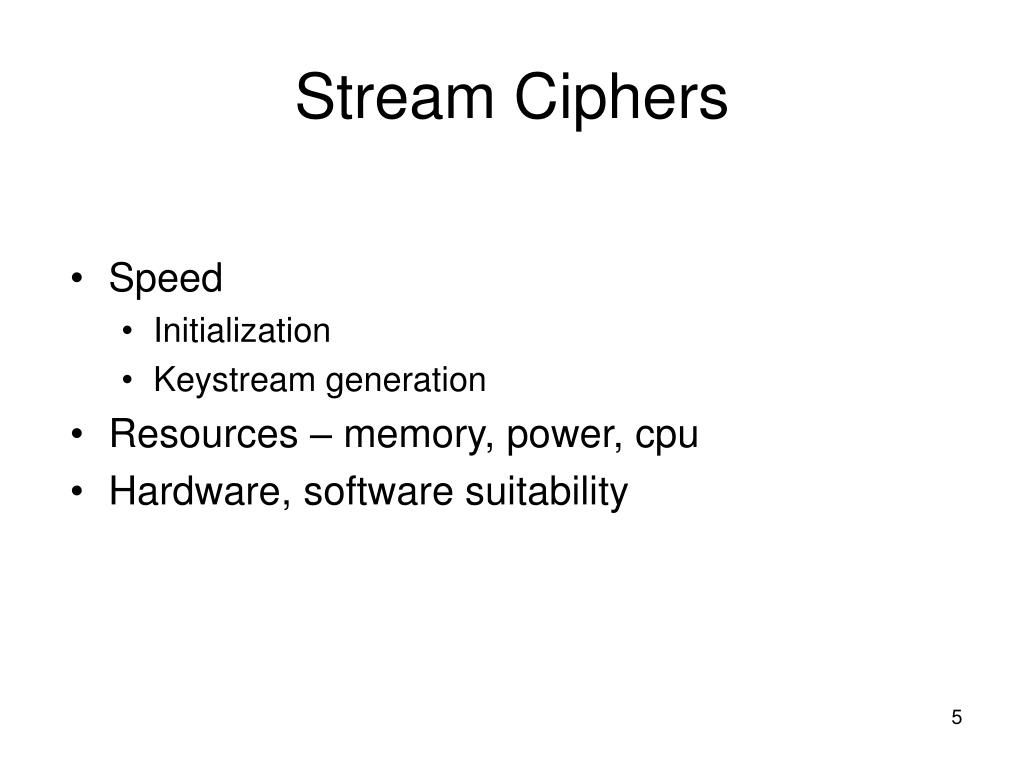 Stream Ciphers

• Speed
  • Initialization
  • Keystream generation
• Resources – memory, power, cpu
• Hardware, software suitability

5